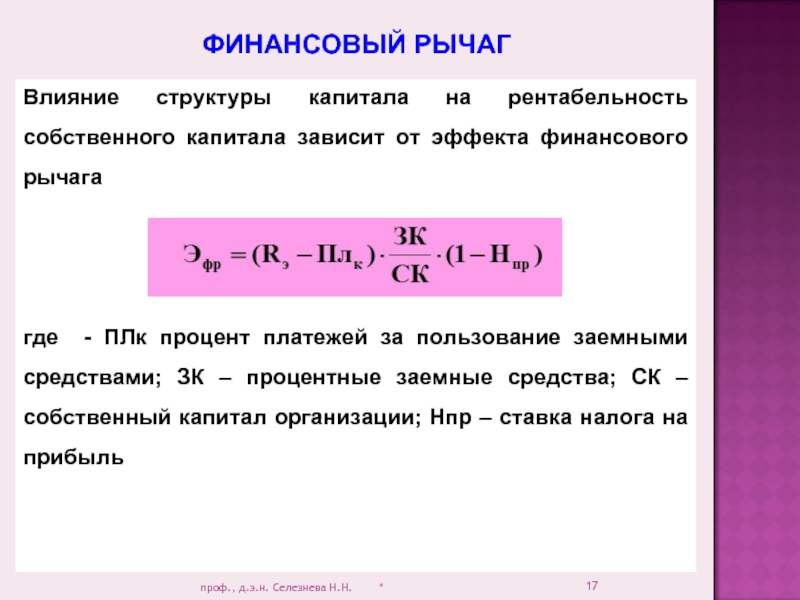 ФИНАНСОВЫЙ РЫЧАГ

Влияние структуры капитала на рентабельность собственного капитала зависит от эффекта финансового рычага

$Э_{фр} = (R_э - Пл_к) \cdot \frac{ЗК}{СК} \cdot (1 - Н_{пр})$

где - ПЛк процент платежей за пользование заемными средствами; ЗК – процентные заемные средства; СК – собственный капитал организации; Нпр – ставка налога на прибыль

проф., д.э.н. Селезнева Н.Н. * 17